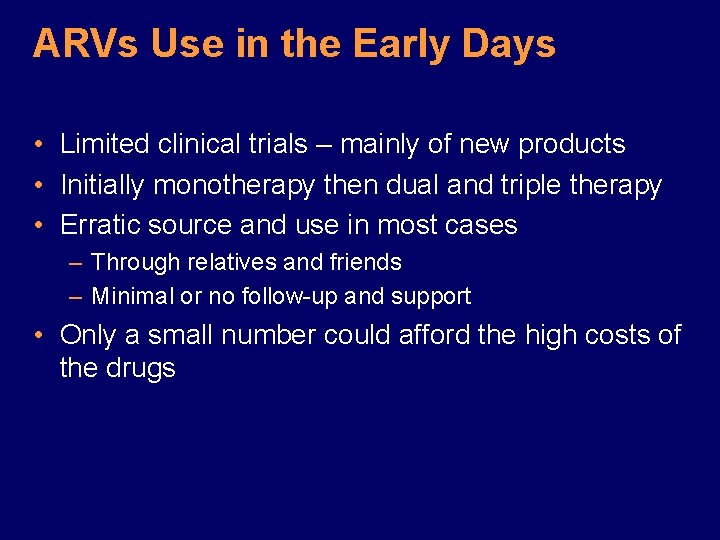 ARVs Use in the Early Days

• Limited clinical trials – mainly of new products
• Initially monotherapy then dual and triple therapy
• Erratic source and use in most cases
– Through relatives and friends
– Minimal or no follow-up and support
• Only a small number could afford the high costs of the drugs